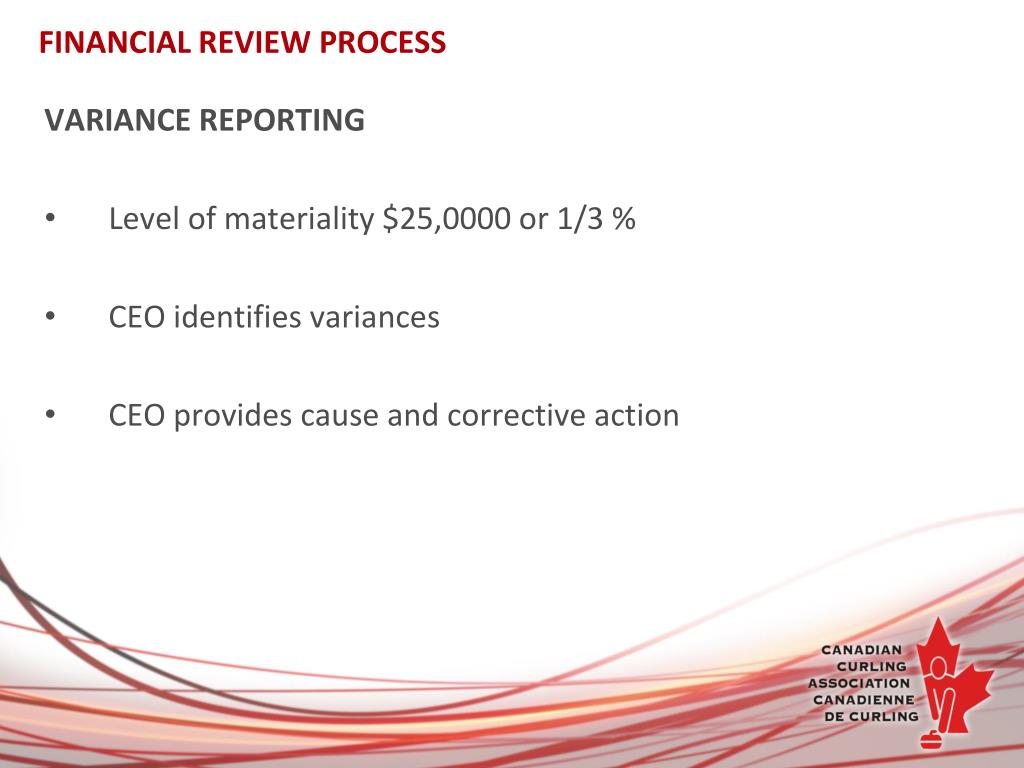 FINANCIAL REVIEW PROCESS

VARIANCE REPORTING

• Level of materiality \$25,0000 or 1/3 %

• CEO identifies variances

• CEO provides cause and corrective action

CANADIAN
CURLING
ASSOCIATION
CANADIENNE
DE CURLING